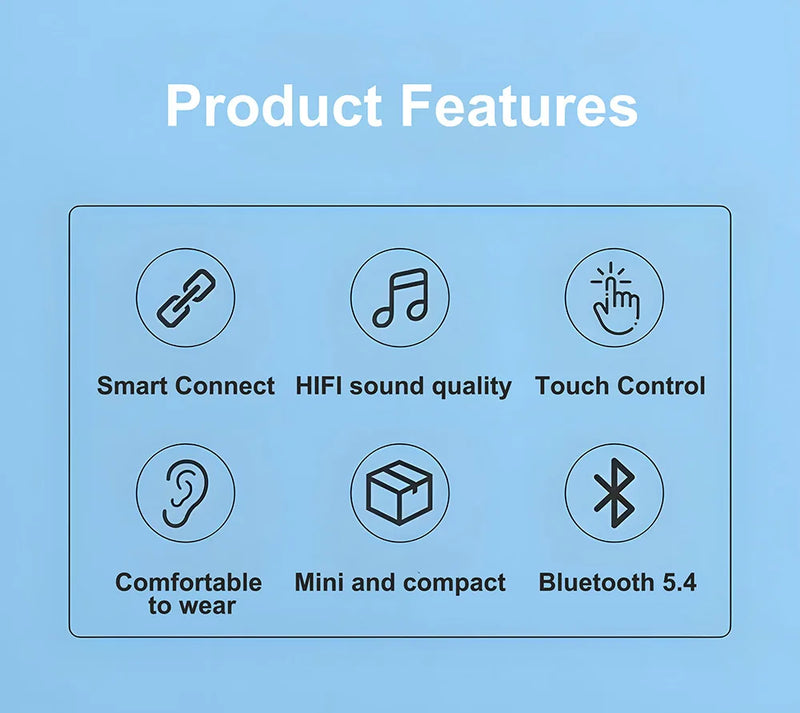 Product Features

Smart Connect

HIFI sound quality

Touch Control

Comfortable to wear

Mini and compact

Bluetooth 5.4